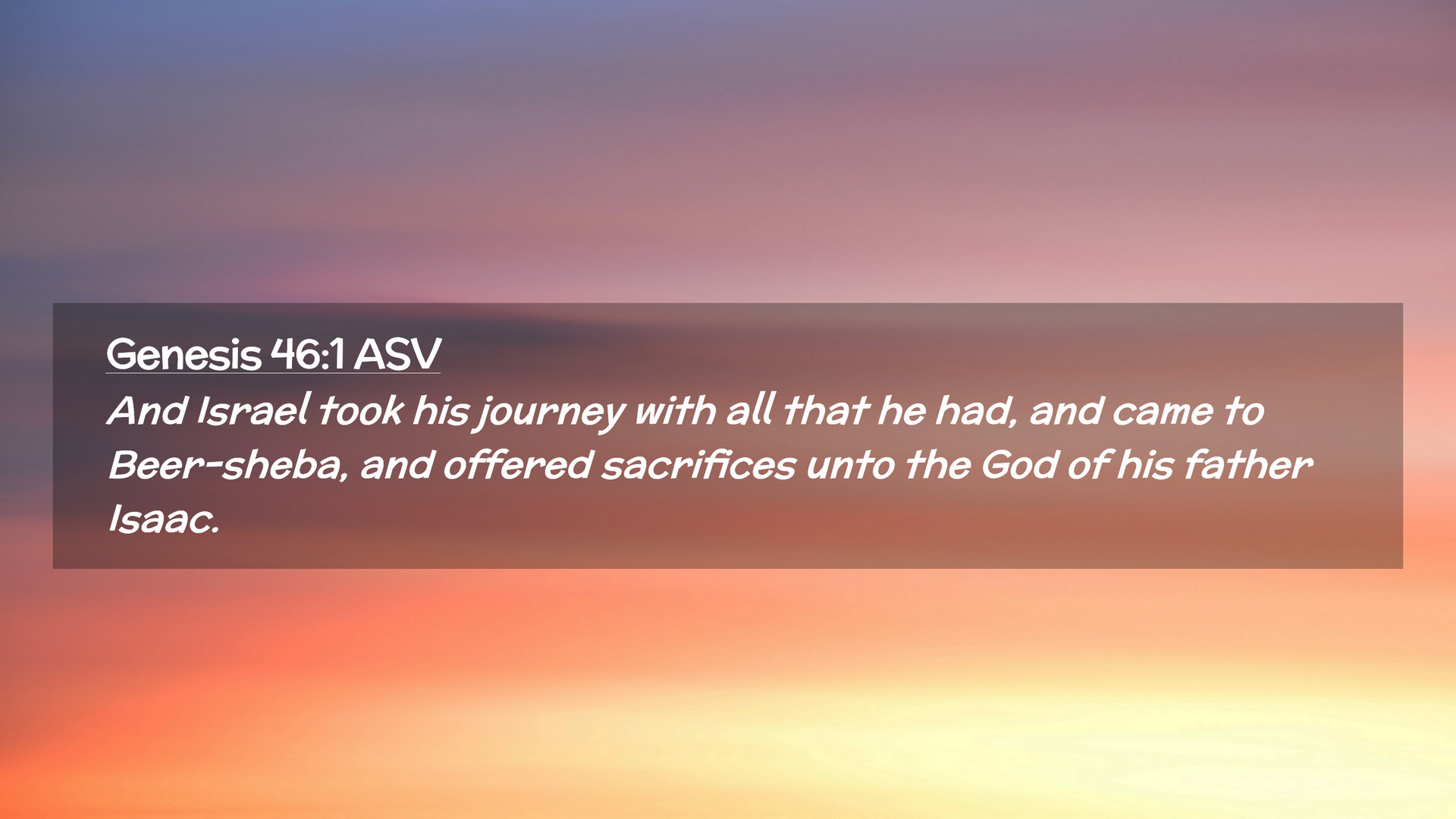 Genesis 46:1 ASV

And Israel took his journey with all that he had, and came to Beer-sheba, and offered sacrifices unto the God of his father Isaac.